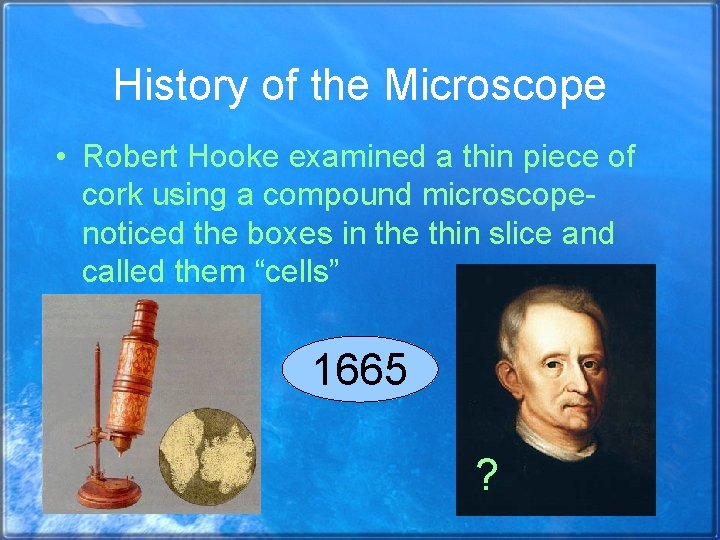 History of the Microscope

• Robert Hooke examined a thin piece of cork using a compound microscope- noticed the boxes in the thin slice and called them “cells”

1665

?